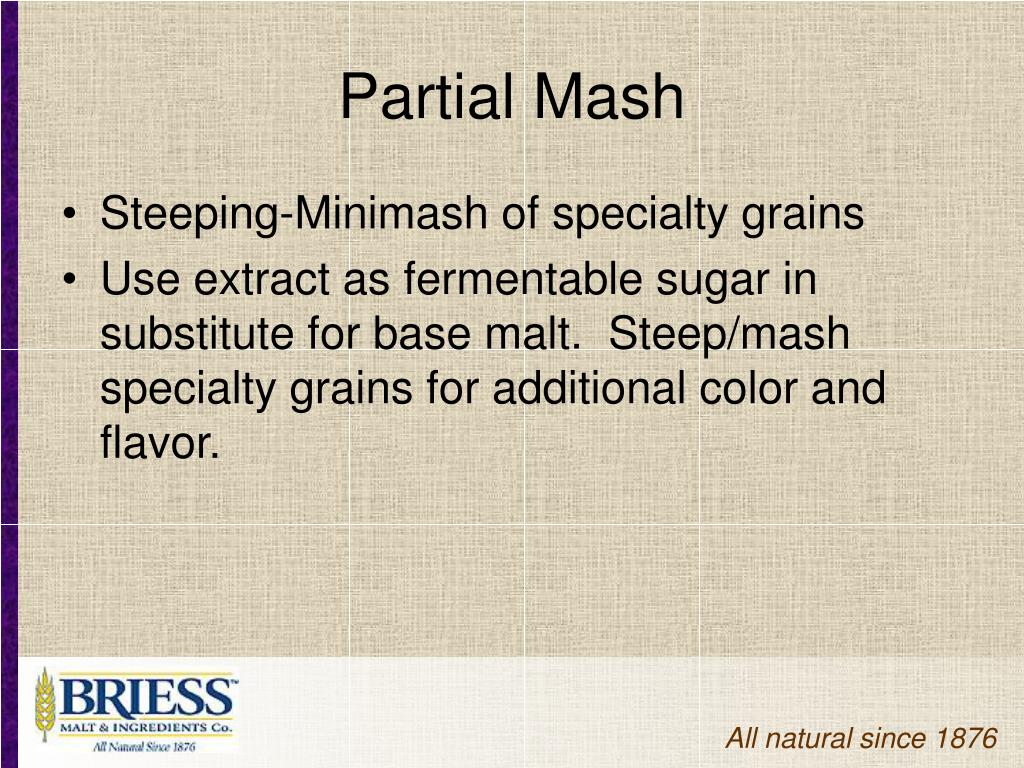 Partial Mash

• Steeping-Minimash of specialty grains
• Use extract as fermentable sugar in substitute for base malt.  Steep/mash specialty grains for additional color and flavor.

BRIESS™
MALT & INGREDIENTS Co.
All Natural Since 1876

All natural since 1876